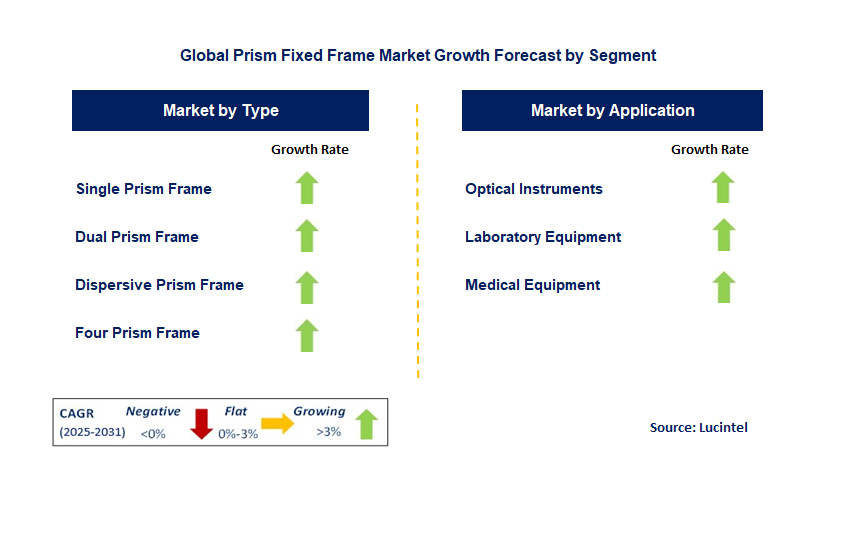 Global Prism Fixed Frame Market Growth Forecast by Segment

Market by Type

Growth Rate

Single Prism Frame

Dual Prism Frame

Dispersive Prism Frame

Four Prism Frame

Market by Application

Growth Rate

Optical Instruments

Laboratory Equipment

Medical Equipment

CAGR (2025-2031) Negative <0% Flat 0%-3% Growing >3%

Source: Lucintel